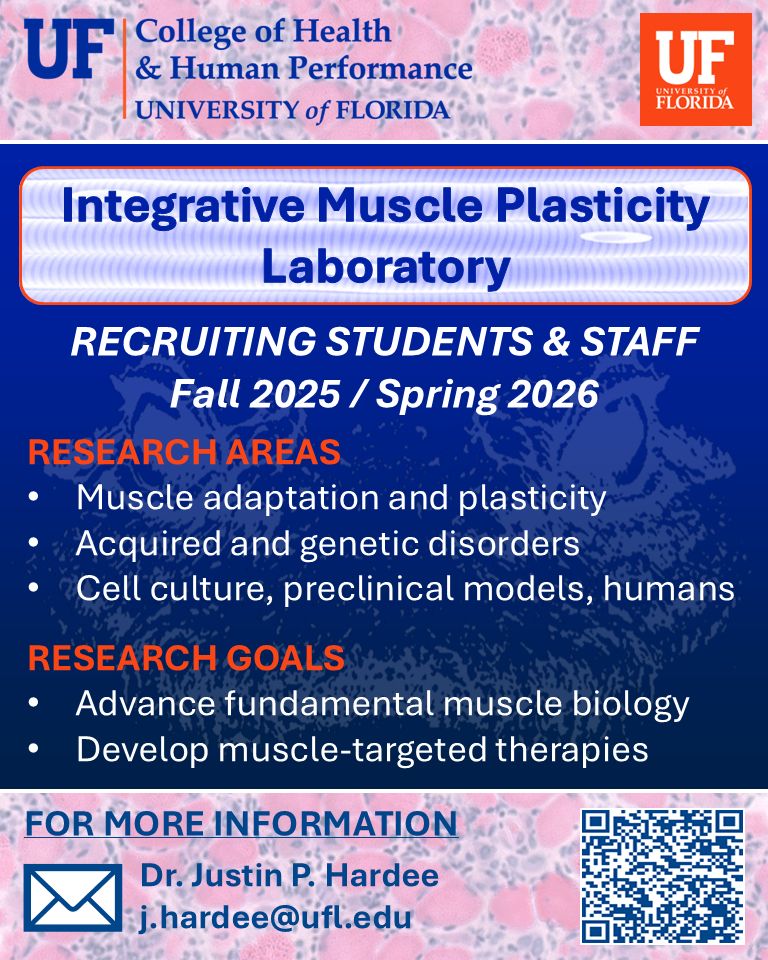 UF College of Health & Human Performance
UNIVERSITY of FLORIDA

UF UNIVERSITY of FLORIDA

Integrative Muscle Plasticity Laboratory

RECRUITING STUDENTS & STAFF
Fall 2025 / Spring 2026

RESEARCH AREAS
• Muscle adaptation and plasticity
• Acquired and genetic disorders
• Cell culture, preclinical models, humans

RESEARCH GOALS
• Advance fundamental muscle biology
• Develop muscle-targeted therapies

FOR MORE INFORMATION
Dr. Justin P. Hardee
j.hardee@ufl.edu